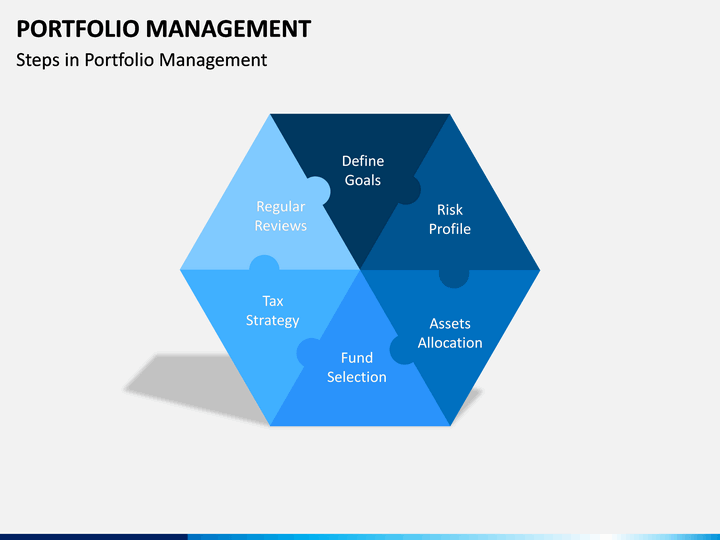 PORTFOLIO MANAGEMENT

Steps in Portfolio Management

Define Goals

Risk Profile

Assets Allocation

Fund Selection

Tax Strategy

Regular Reviews